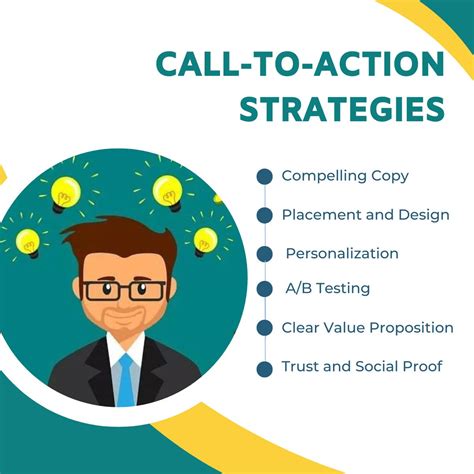 CALL-TO-ACTION STRATEGIES

Compelling Copy

Placement and Design

Personalization

A/B Testing

Clear Value Proposition

Trust and Social Proof